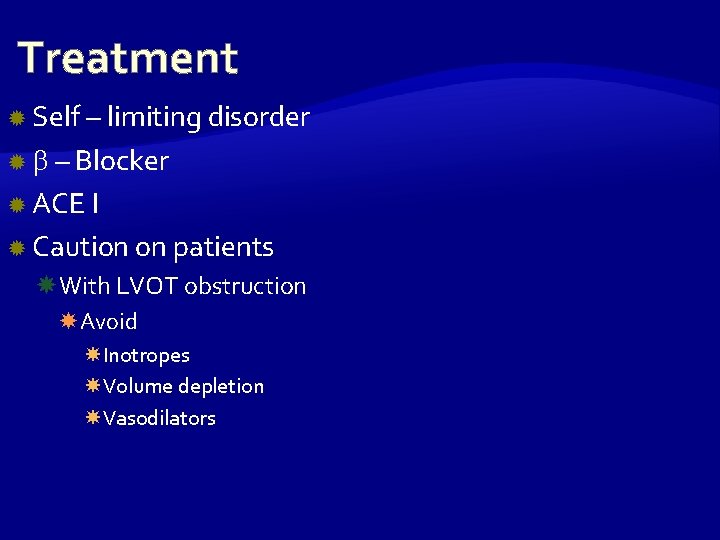 Treatment

Self – limiting disorder

β – Blocker

ACE I

Caution on patients

With LVOT obstruction

Avoid

Inotropes

Volume depletion

Vasodilators